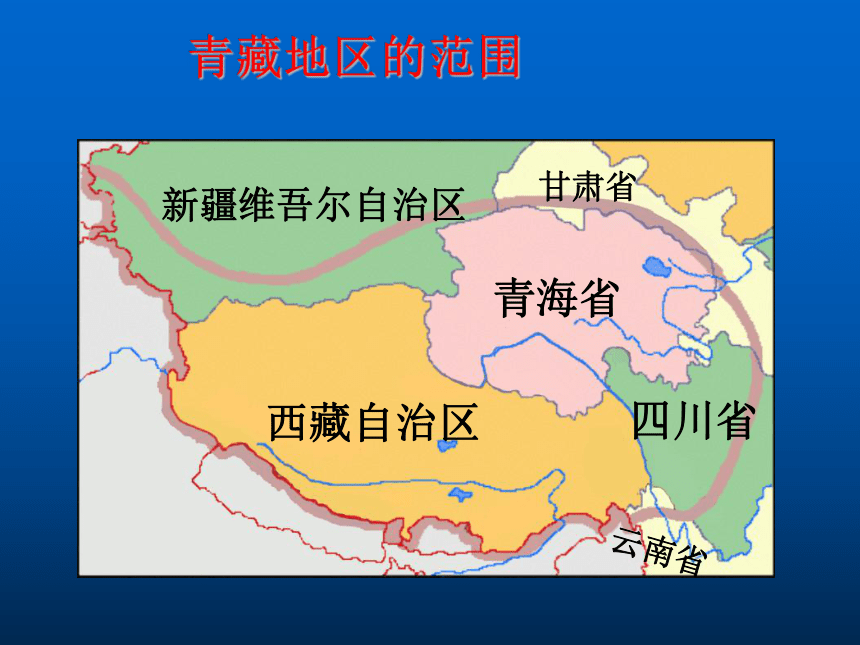 青藏地区的范围

新疆维吾尔自治区

甘肃省

青海省

西藏自治区

四川省

云南省